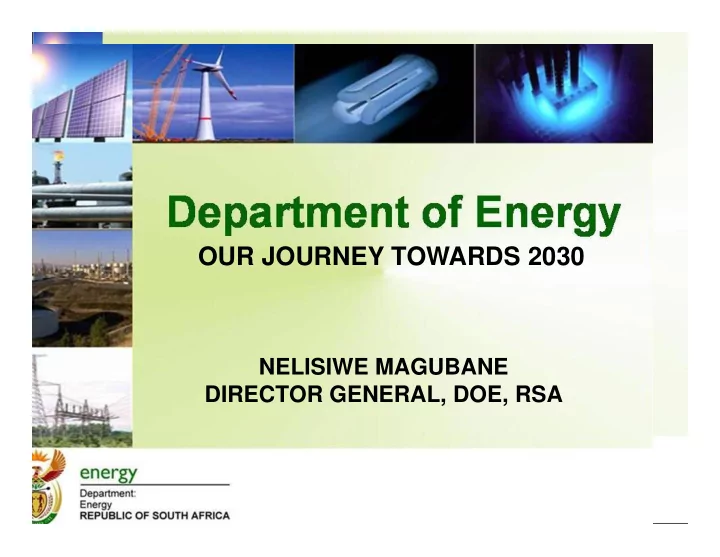 Department of Energy
OUR JOURNEY TOWARDS 2030

NELISIWE MAGUBANE
DIRECTOR GENERAL, DOE, RSA

energy
Department:
Energy
REPUBLIC OF SOUTH AFRICA